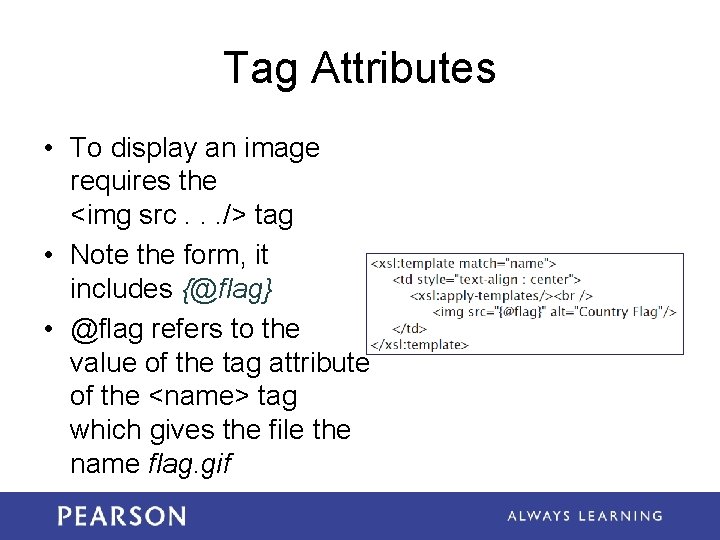 Tag Attributes

• To display an image requires the <img src . . ./> tag
• Note the form, it includes {@flag}
• @flag refers to the value of the tag attribute of the <name> tag which gives the file the name flag.gif

<xsl:template match="name">
<td style="text-align : center">
<xsl:apply-templates/><br />
<img src="{@flag}" alt="Country Flag"/>
</td>
</xsl:template>

PEARSON

ALWAYS LEARNING